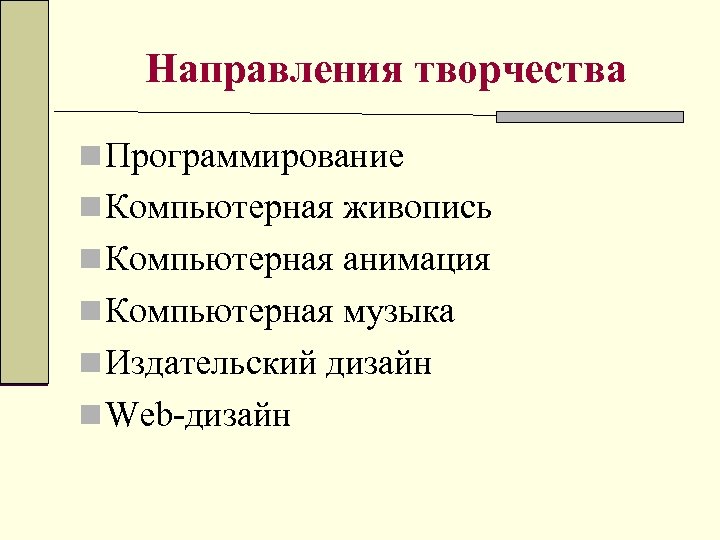 Направления творчества

Программирование
Компьютерная живопись
Компьютерная анимация
Компьютерная музыка
Издательский дизайн
Web-дизайн